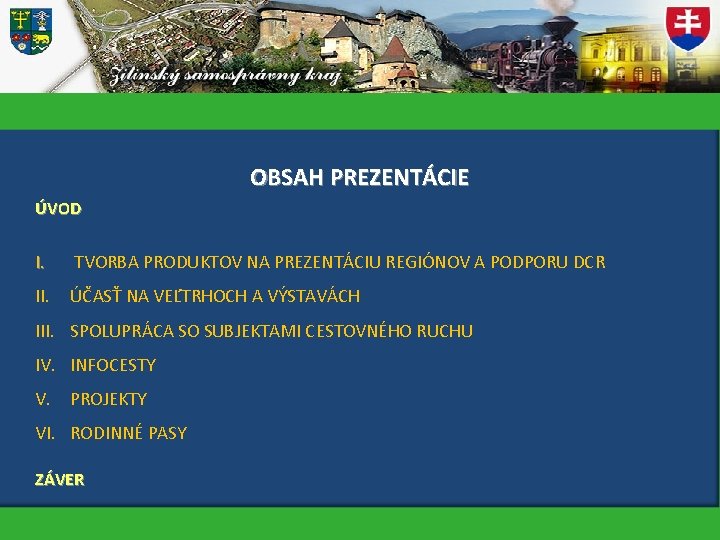 Žilinský samosprávny kraj

OBSAH PREZENTÁCIE

ÚVOD

I. TVORBA PRODUKTOV NA PREZENTÁCIU REGIÓNOV A PODPORU DCR
II. ÚČASŤ NA VEĽTRHOCH A VÝSTAVÁCH
III. SPOLUPRÁCA SO SUBJEKTAMI CESTOVNÉHO RUCHU
IV. INFOCESTY
V. PROJEKTY
VI. RODINNÉ PASY

ZÁVER